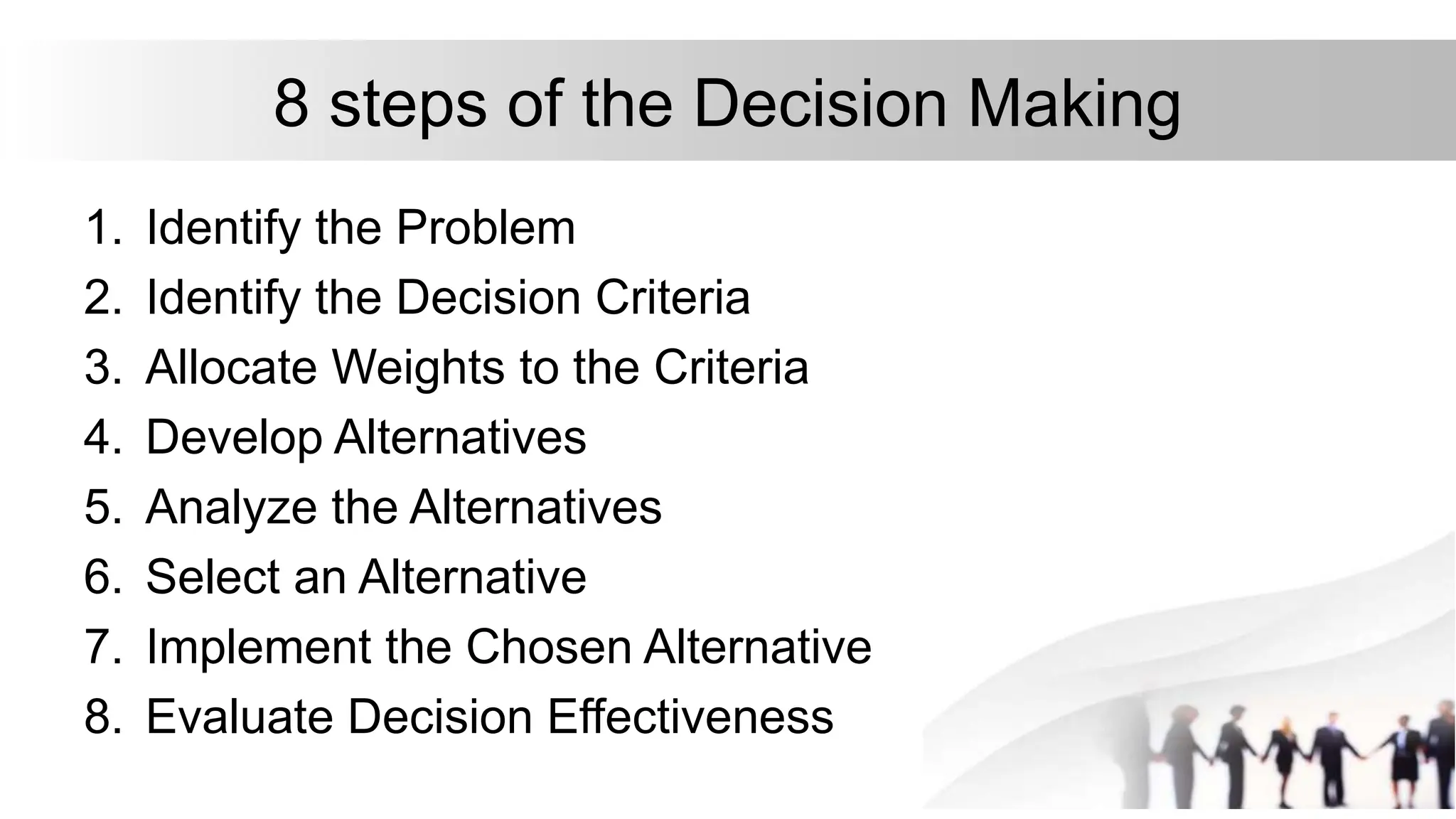 8 steps of the Decision Making

1. Identify the Problem
2. Identify the Decision Criteria
3. Allocate Weights to the Criteria
4. Develop Alternatives
5. Analyze the Alternatives
6. Select an Alternative
7. Implement the Chosen Alternative
8. Evaluate Decision Effectiveness